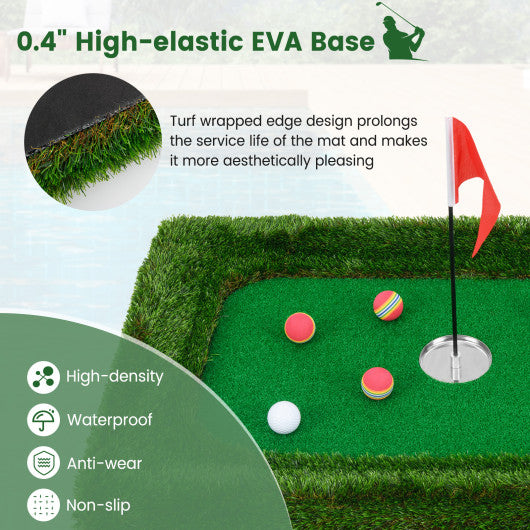 0.4" High-elastic EVA Base

Turf wrapped edge design prolongs the service life of the mat and makes it more aesthetically pleasing

High-density

Waterproof

Anti-wear

Non-slip